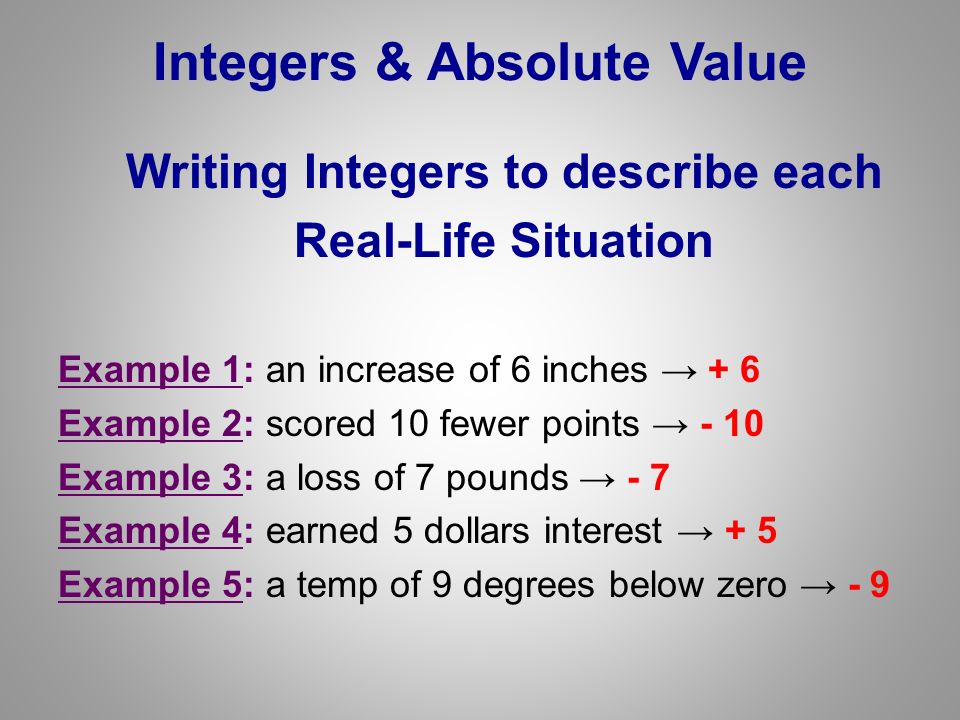 Integers & Absolute Value

Writing Integers to describe each Real-Life Situation

Example 1: an increase of 6 inches → + 6
Example 2: scored 10 fewer points → - 10
Example 3: a loss of 7 pounds → - 7
Example 4: earned 5 dollars interest → + 5
Example 5: a temp of 9 degrees below zero → - 9